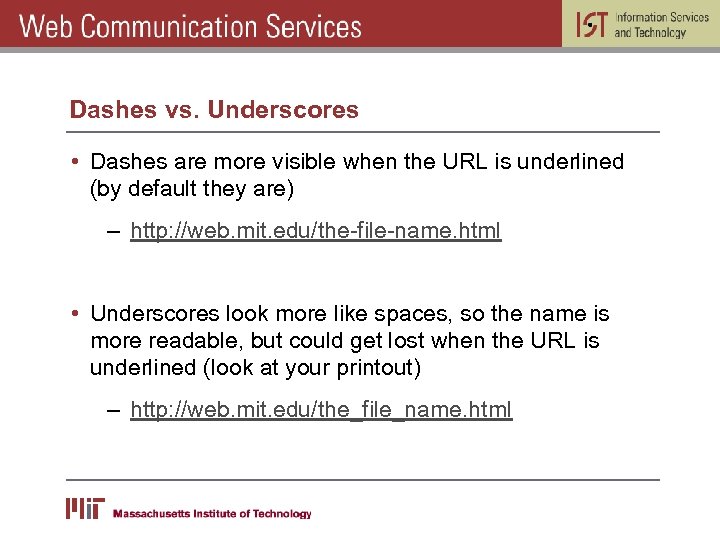 Web Communication Services

IST Information Services and Technology

Dashes vs. Underscores

• Dashes are more visible when the URL is underlined (by default they are)

– http://web.mit.edu/the-file-name.html

• Underscores look more like spaces, so the name is more readable, but could get lost when the URL is underlined (look at your printout)

– http://web.mit.edu/the_file_name.html

MIT Massachusetts Institute of Technology